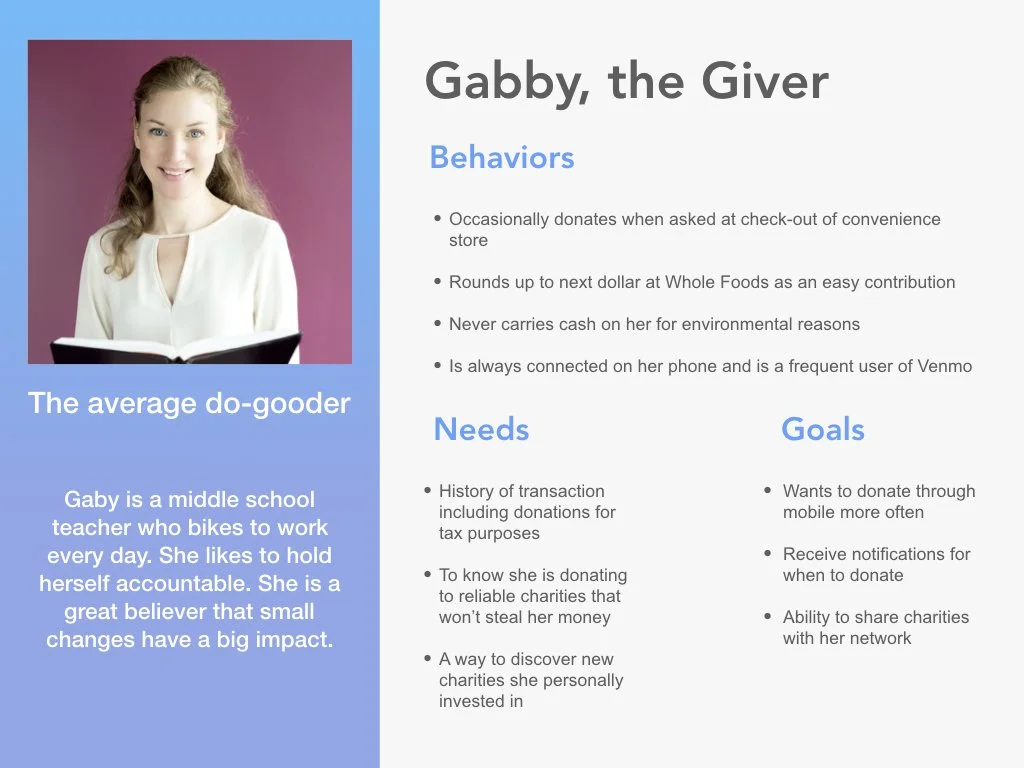 The average do-gooder

Gaby is a middle school teacher who bikes to work every day. She likes to hold herself accountable. She is a great believer that small changes have a big impact.

Gabby, the Giver

Behaviors

• Occasionally donates when asked at check-out of convenience store

• Rounds up to next dollar at Whole Foods as an easy contribution

• Never carries cash on her for environmental reasons

• Is always connected on her phone and is a frequent user of Venmo

Needs

• History of transaction including donations for tax purposes

• To know she is donating to reliable charities that won't steal her money

• A way to discover new charities she personally invested in

Goals

• Wants to donate through mobile more often

• Receive notifications for when to donate

• Ability to share charities with her network